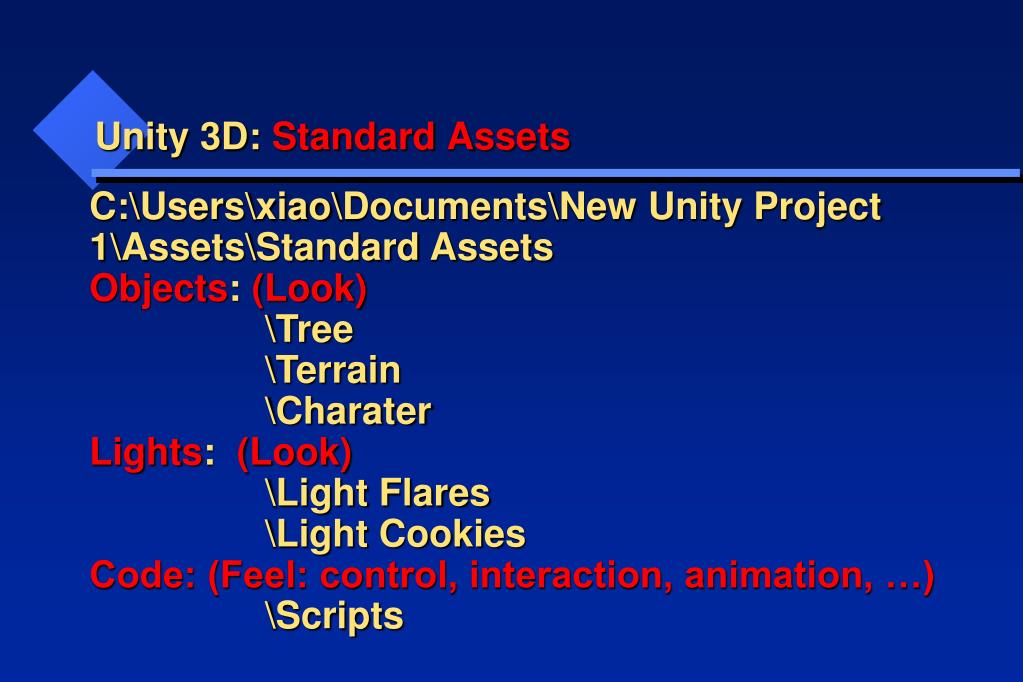 Unity 3D: Standard Assets

C:\Users\xiao\Documents\New Unity Project 1\Assets\Standard Assets
Objects: (Look)
\Tree
\Terrain
\Charater
Lights: (Look)
\Light Flares
\Light Cookies
Code: (Feel: control, interaction, animation, …)
\Scripts